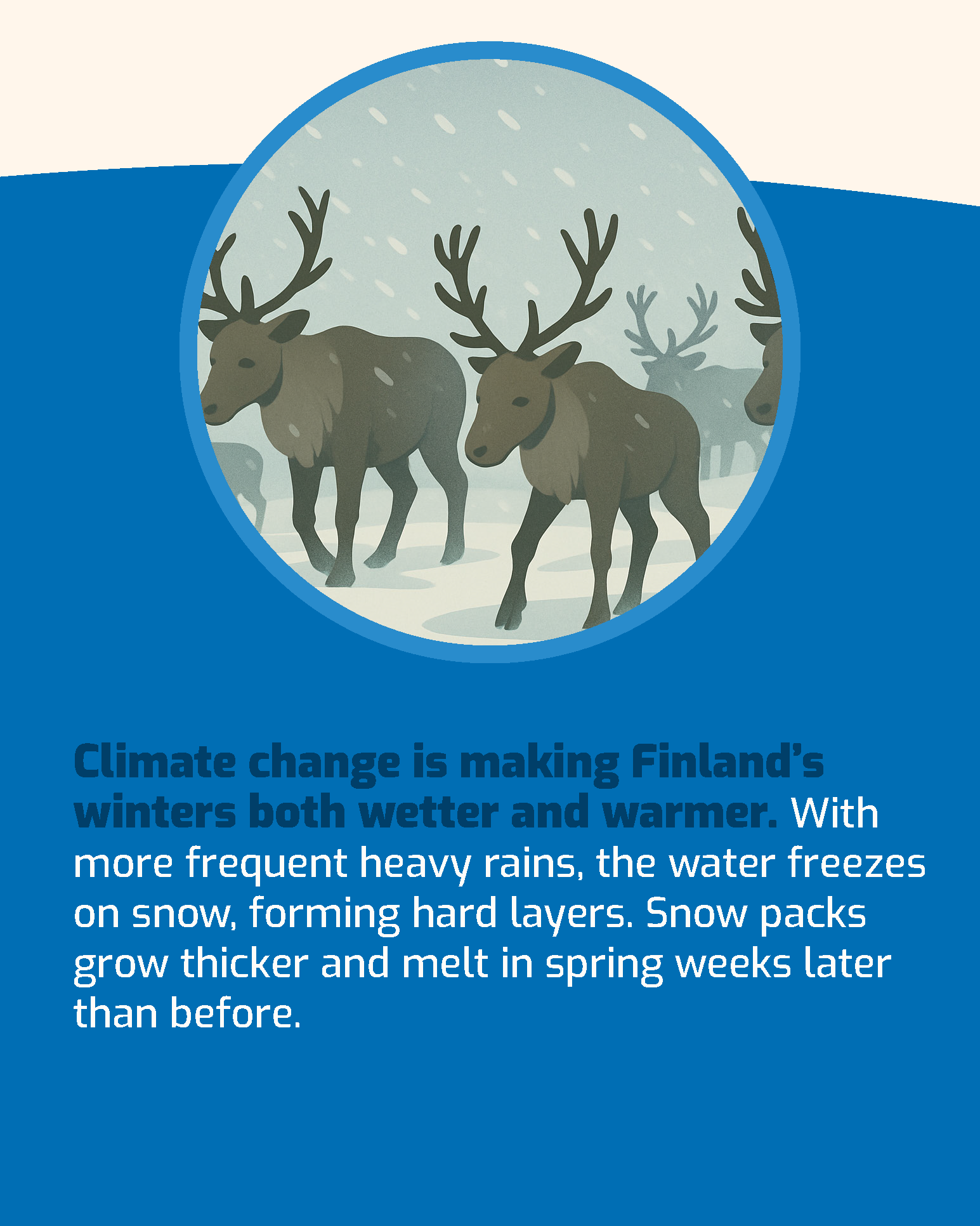 Climate change is making Finland’s winters both wetter and warmer. With more frequent heavy rains, the water freezes on snow, forming hard layers. Snow packs grow thicker and melt in spring weeks later than before.